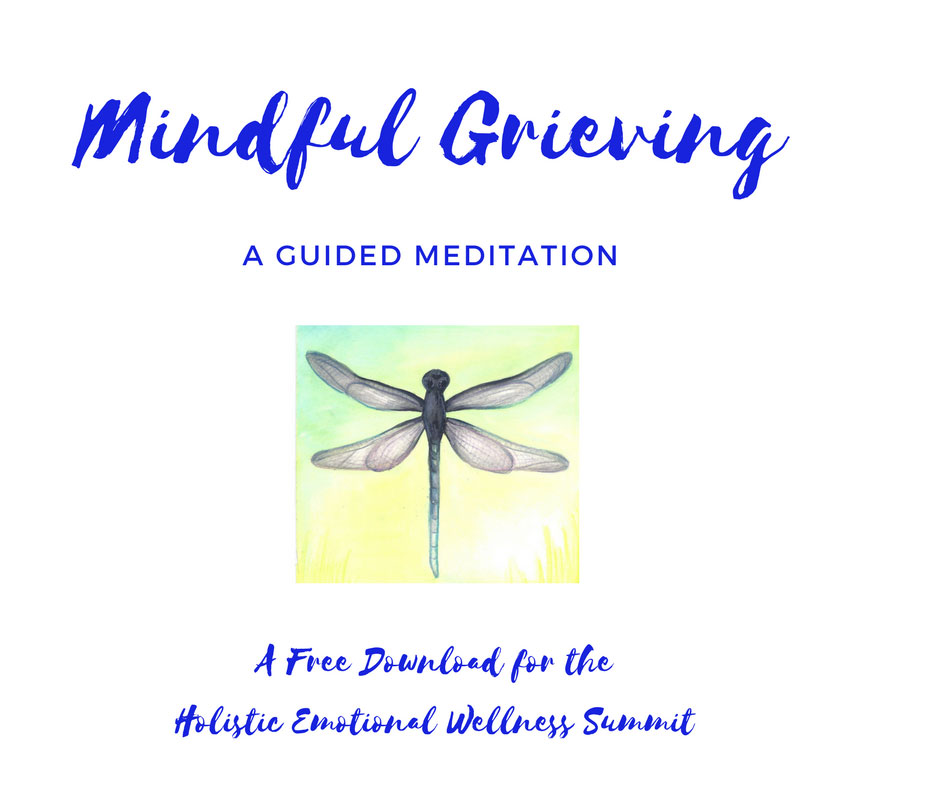 Mindful Grieving

A GUIDED MEDITATION

A Free Download for the
Holistic Emotional Wellness Summit